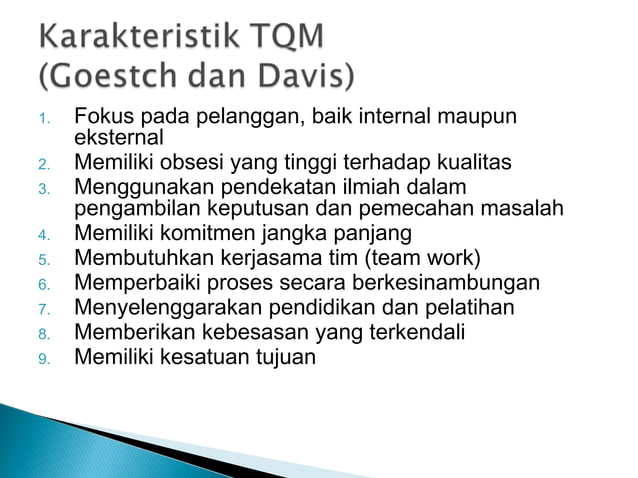 Karakteristik TQM
(Goestch dan Davis)

1. Fokus pada pelanggan, baik internal maupun eksternal
2. Memiliki obsesi yang tinggi terhadap kualitas
3. Menggunakan pendekatan ilmiah dalam pengambilan keputusan dan pemecahan masalah
4. Memiliki komitmen jangka panjang
5. Membutuhkan kerjasama tim (team work)
6. Memperbaiki proses secara berkesinambungan
7. Menyelenggarakan pendidikan dan pelatihan
8. Memberikan kebesasan yang terkendali
9. Memiliki kesatuan tujuan